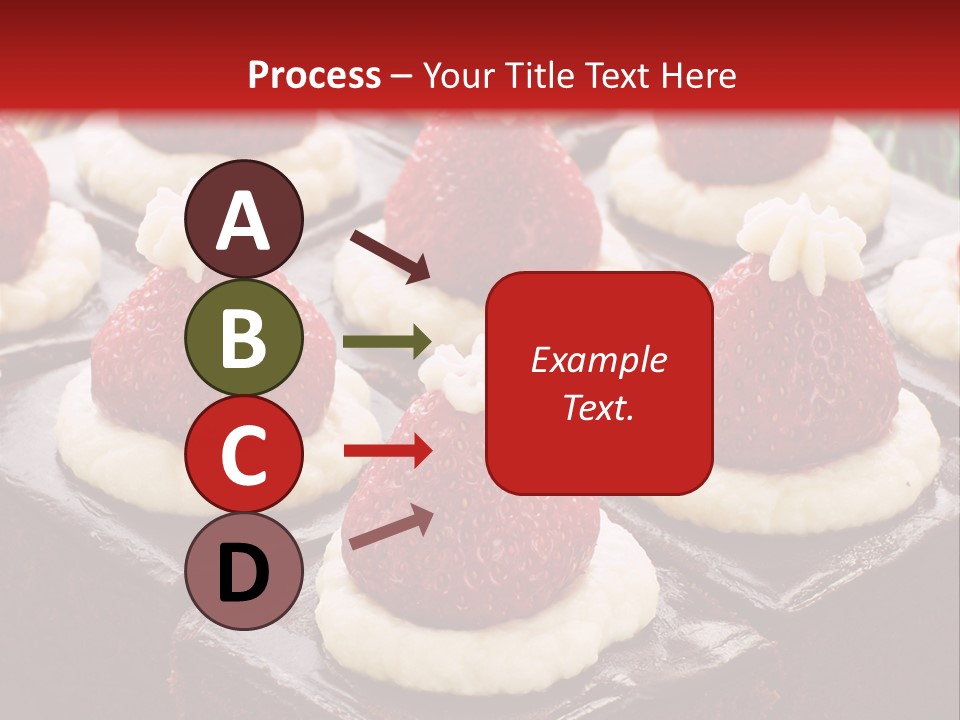 Process – Your Title Text Here

A

B

C

D

Example Text.